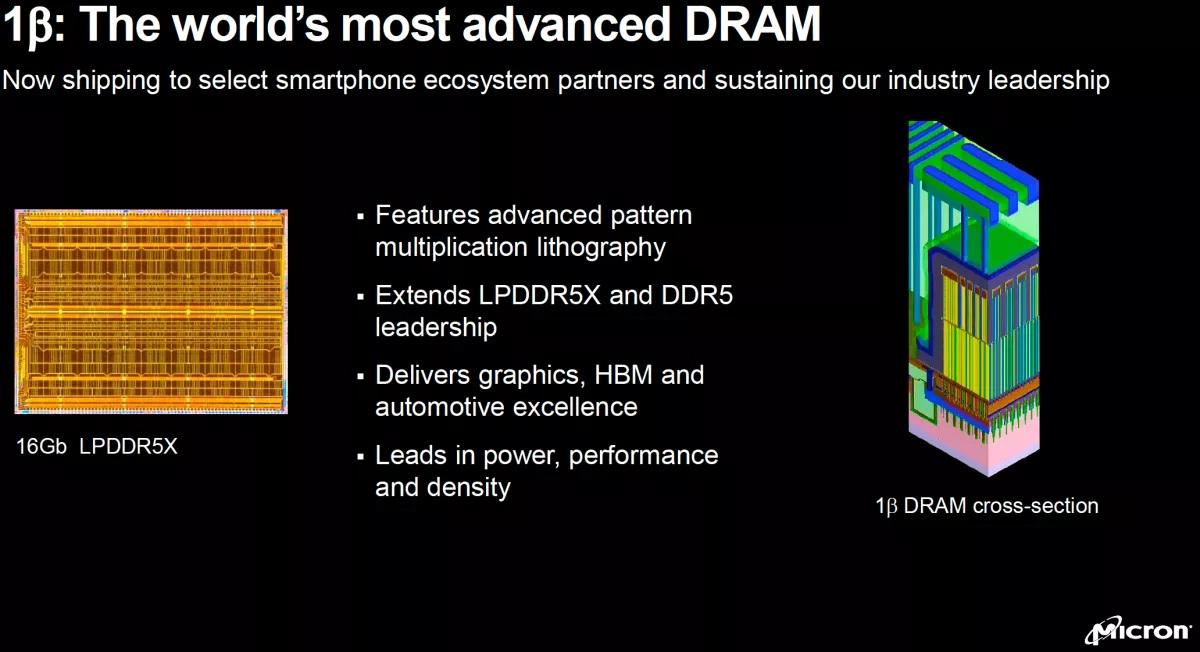 1β: The world's most advanced DRAM

Now shipping to select smartphone ecosystem partners and sustaining our industry leadership

16Gb LPDDR5X

▪ Features advanced pattern multiplication lithography

▪ Extends LPDDR5X and DDR5 leadership

▪ Delivers graphics, HBM and automotive excellence

▪ Leads in power, performance and density

1β DRAM cross-section

Micron